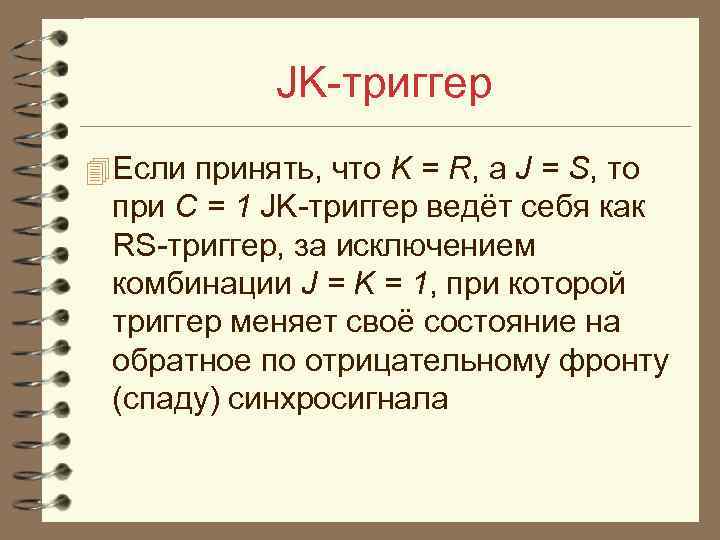 JK-триггер

Если принять, что $K = R$, а $J = S$, то при $C = 1$ JK-триггер ведёт себя как RS-триггер, за исключением комбинации $J = K = 1$, при которой триггер меняет своё состояние на обратное по отрицательному фронту (спаду) синхросигнала